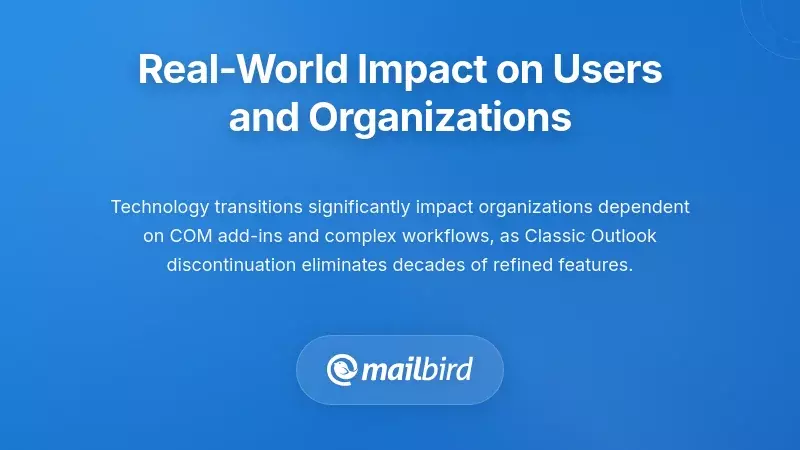 Real-World Impact on Users and Organizations

Technology transitions significantly impact organizations dependent on COM add-ins and complex workflows, as Classic Outlook discontinuation eliminates decades of refined features.

mailbird